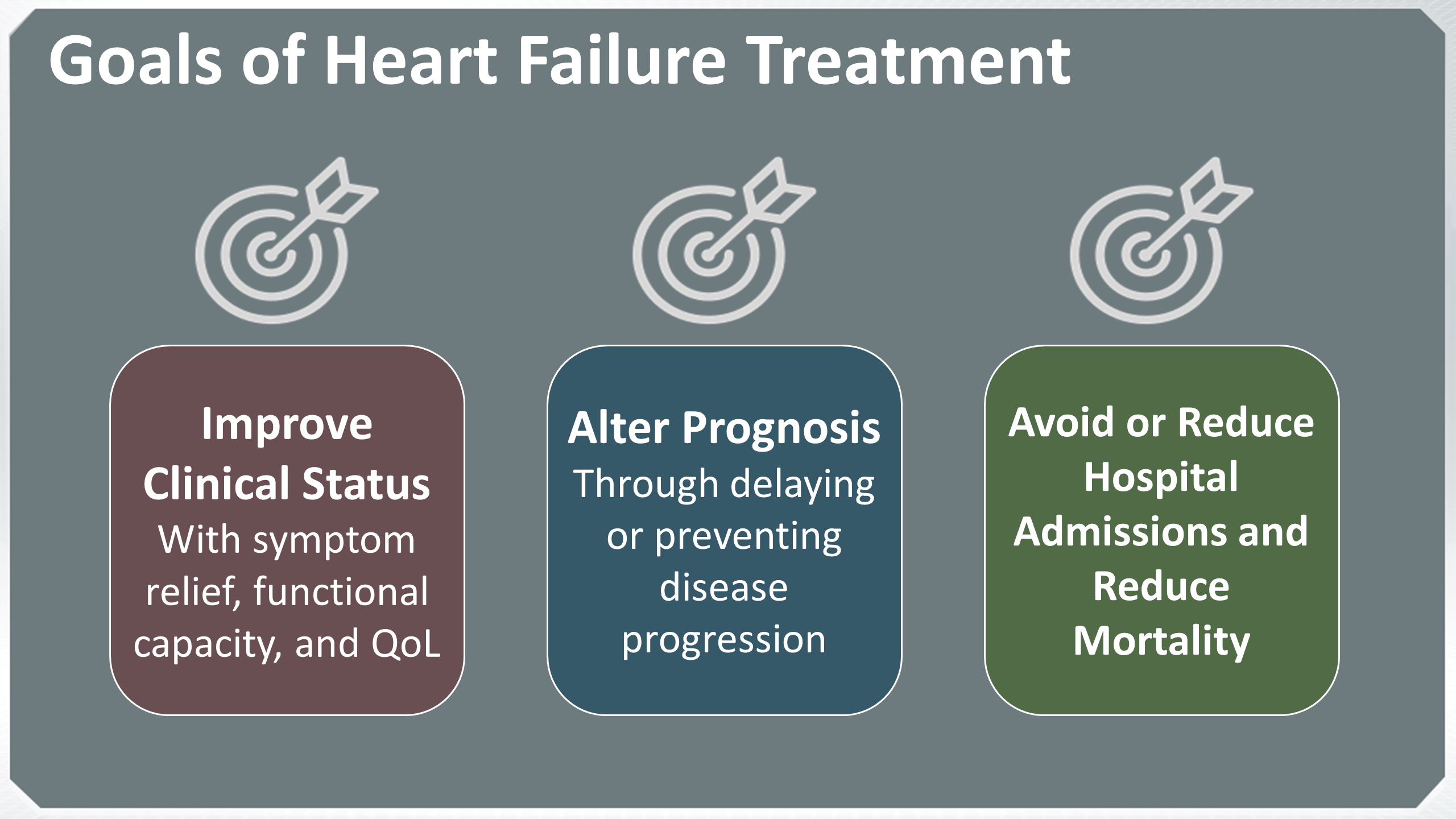 Goals of Heart Failure Treatment

Improve Clinical Status
With symptom relief, functional capacity, and QoL

Alter Prognosis
Through delaying or preventing disease progression

Avoid or Reduce Hospital Admissions and Reduce Mortality